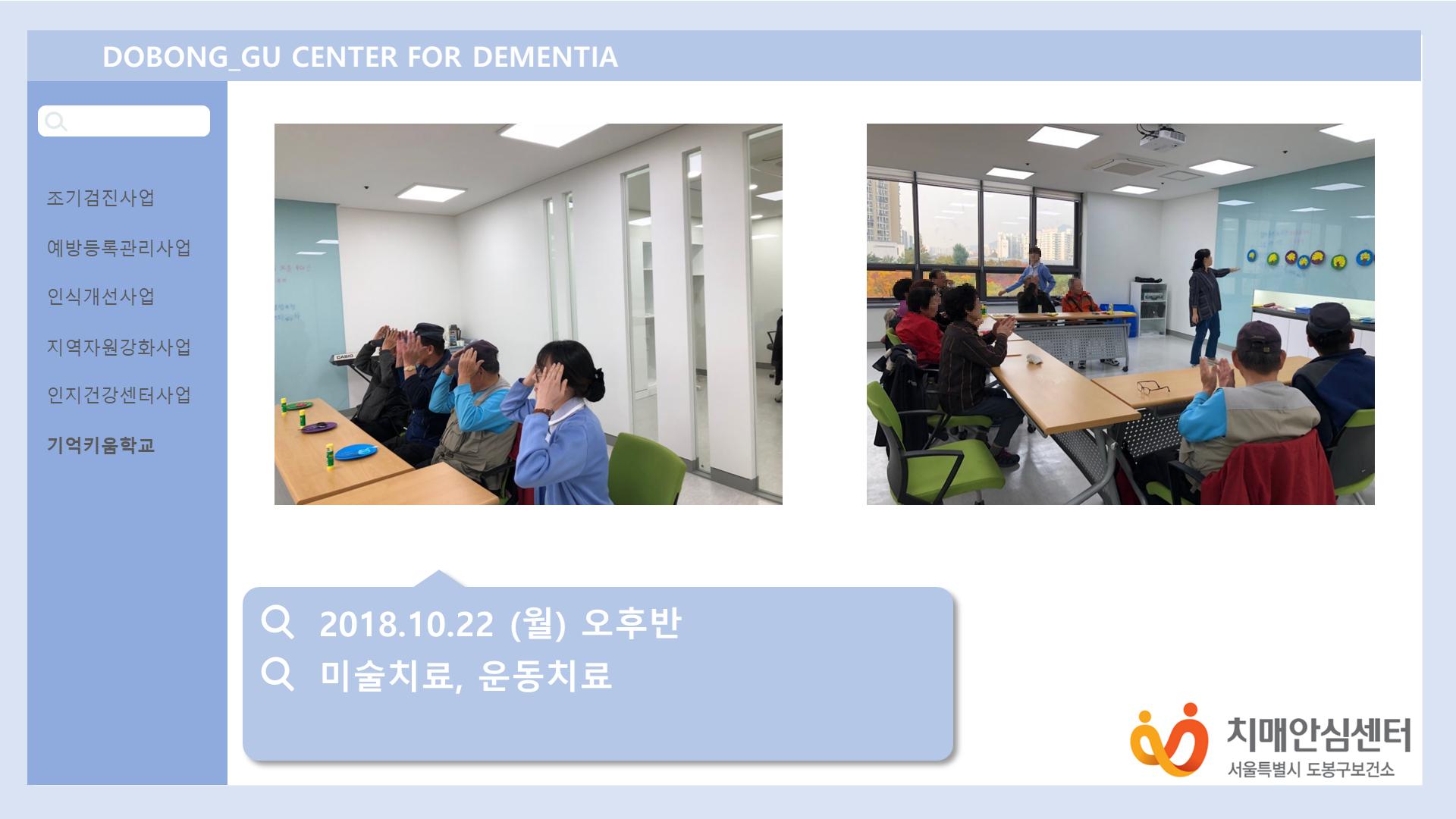 DOBONG_GU CENTER FOR DEMENTIA

조기검진사업

예방등록관리사업

인식개선사업

지역자원강화사업

인지건강센터사업

기억키움학교

CASIO

2018.10.22 (월) 오후반

미술치료, 운동치료

치매안심센터

서울특별시 도봉구보건소